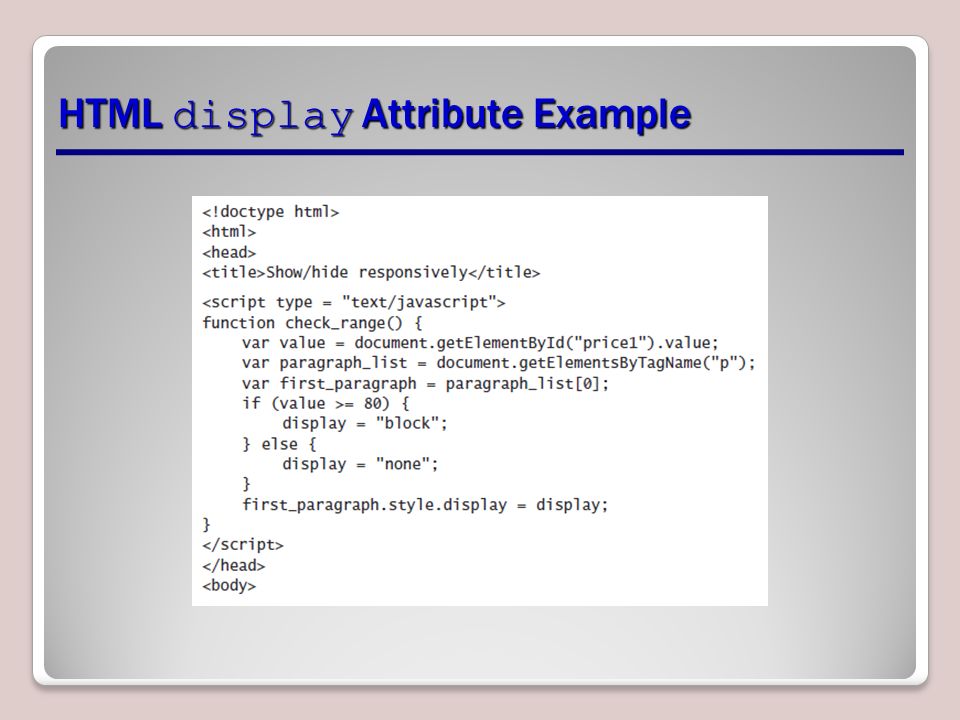 HTML display Attribute Example

<!doctype html>
<html>
<head>
<title>Show/hide responsively</title>

<script type = "text/javascript">
function check_range() {
    var value = document.getElementById("price1").value;
    var paragraph_list = document.getElementsByTagName("p");
    var first_paragraph = paragraph_list[0];
    if (value >= 80) {
        display = "block";
    } else {
        display = "none";
    }
    first_paragraph.style.display = display;
}
</script>
</head>
<body>